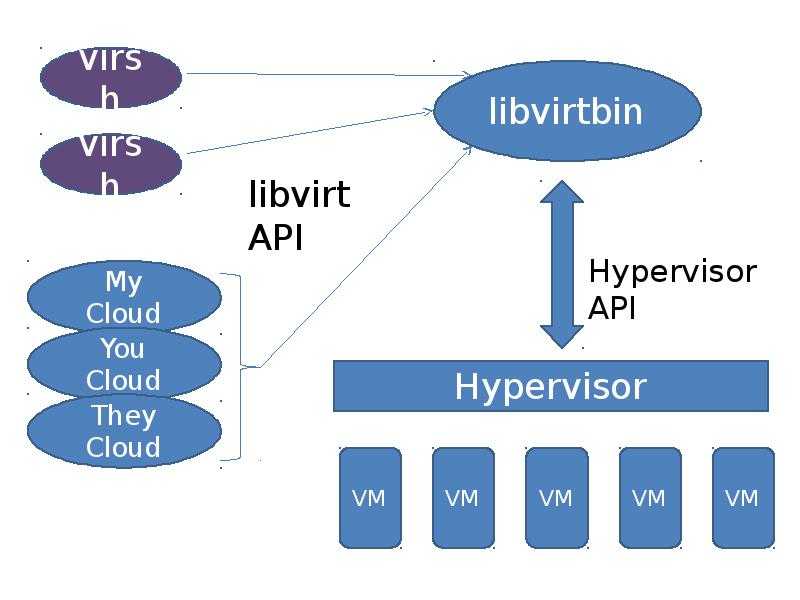 virsh

virsh

libvirtbin

libvirt API

My Cloud

You Cloud

They Cloud

Hypervisor API

Hypervisor

VM

VM

VM

VM

VM